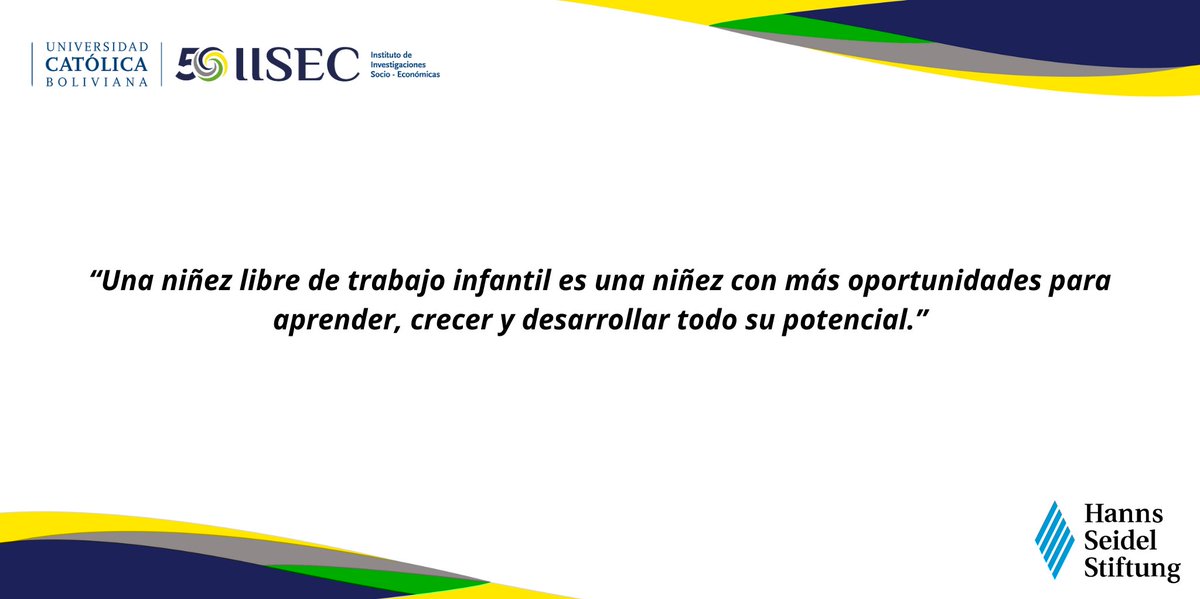 UNIVERSIDAD CATÓLICA BOLIVIANA

50 IISEC Instituto de Investigaciones Socio - Económicas

“Una niñez libre de trabajo infantil es una niñez con más oportunidades para aprender, crecer y desarrollar todo su potencial.”

Hanns Seidel Stiftung